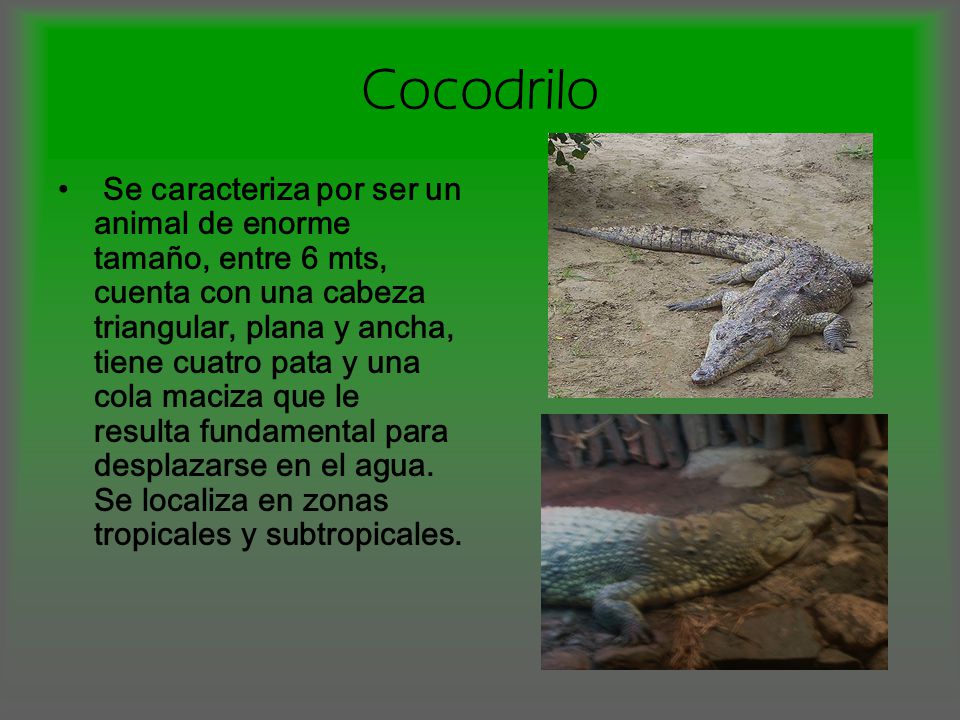 Cocodrilo

• Se caracteriza por ser un animal de enorme tamaño, entre 6 mts, cuenta con una cabeza triangular, plana y ancha, tiene cuatro pata y una cola maciza que le resulta fundamental para desplazarse en el agua. Se localiza en zonas tropicales y subtropicales.